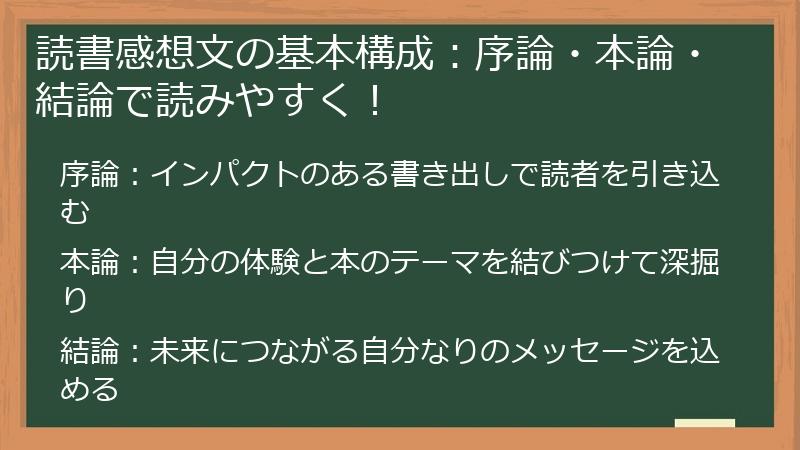 読書感想文の基本構成：序論・本論・結論で読みやすく！

序論：インパクトのある書き出しで読者を引き込む

本論：自分の体験と本のテーマを結びつけて深掘り

結論：未来につながる自分なりのメッセージを込める